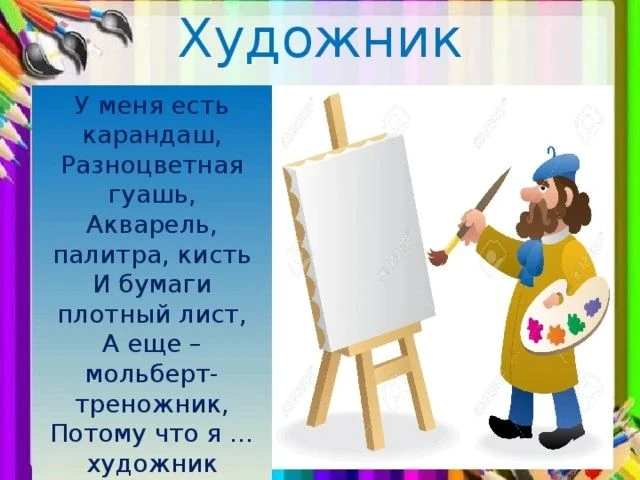 Художник

У меня есть карандаш,
Разноцветная гуашь,
Акварель, палитра, кисть
И бумаги плотный лист,
А еще – мольберт-треножник,
Потому что я … художник